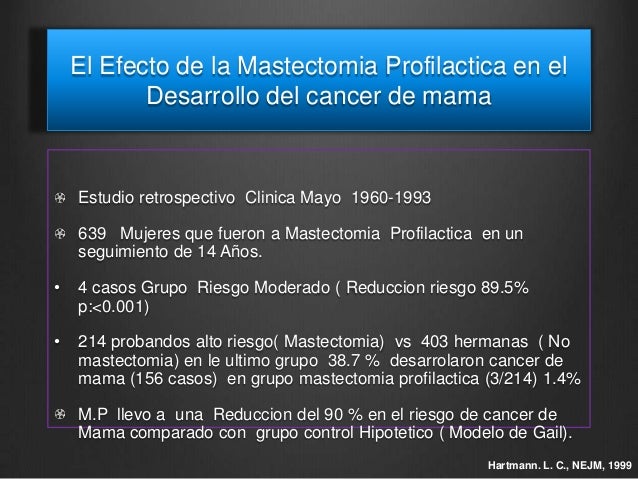 El Efecto de la Mastectomia Profilactica en el Desarrollo del cancer de mama

Estudio retrospectivo Clinica Mayo 1960-1993

639 Mujeres que fueron a Mastectomia Profilactica en un seguimiento de 14 Años.

• 4 casos Grupo Riesgo Moderado ( Reduccion riesgo 89.5% p:<0.001)

• 214 probandos alto riesgo( Mastectomia) vs 403 hermanas ( No mastectomia) en le ultimo grupo 38.7 % desarrolaron cancer de mama (156 casos) en grupo mastectomia profilactica (3/214) 1.4%

M.P llevo a una Reduccion del 90 % en el riesgo de cancer de Mama comparado con grupo control Hipotetico ( Modelo de Gail).

Hartmann. L. C., NEJM, 1999